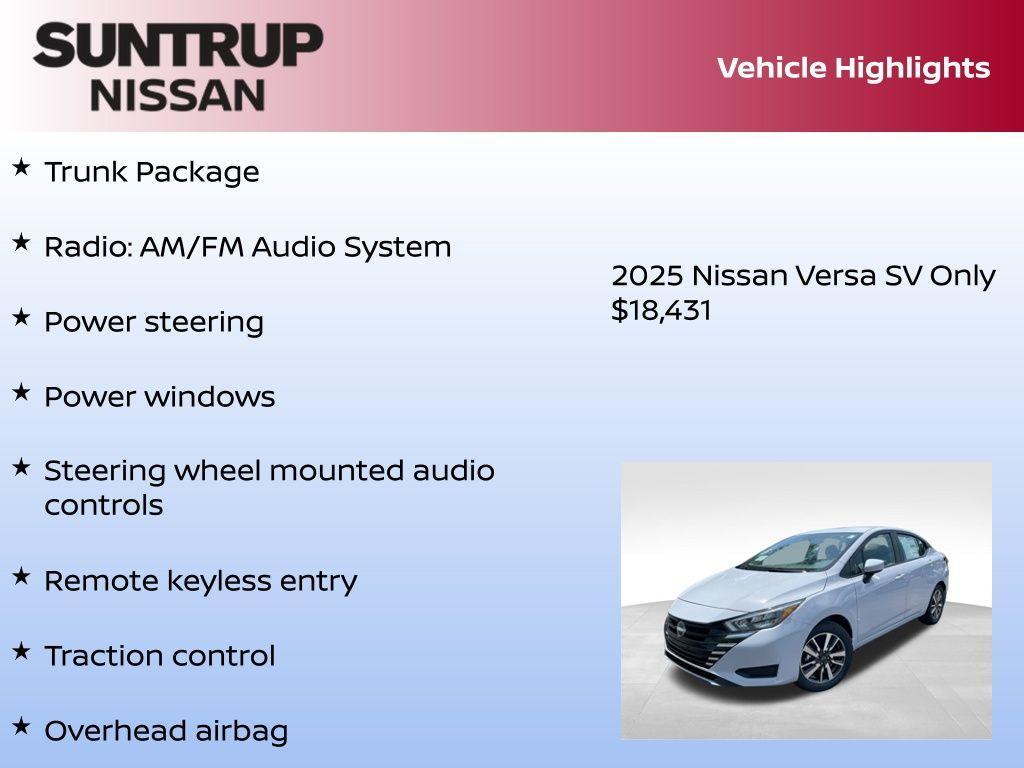 SUNTRUP NISSAN

Vehicle Highlights

★ Trunk Package

★ Radio: AM/FM Audio System

★ Power steering

★ Power windows

★ Steering wheel mounted audio controls

★ Remote keyless entry

★ Traction control

★ Overhead airbag

2025 Nissan Versa SV Only $18,431